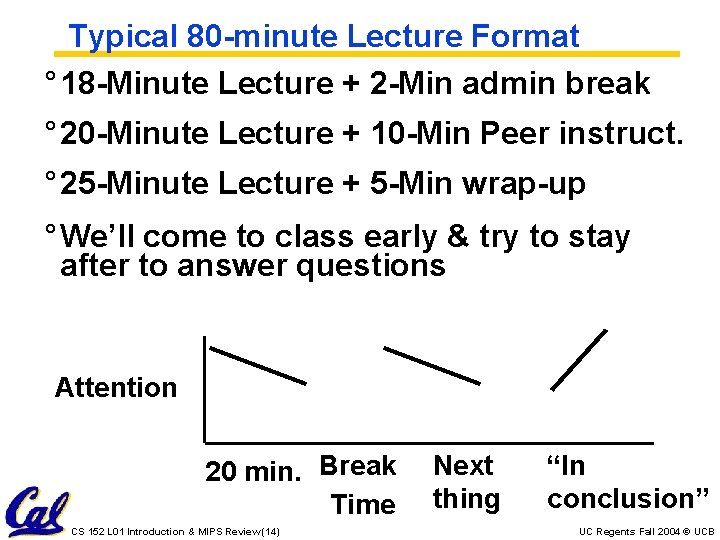 Typical 80-minute Lecture Format

° 18-Minute Lecture + 2-Min admin break

° 20-Minute Lecture + 10-Min Peer instruct.

° 25-Minute Lecture + 5-Min wrap-up

° We'll come to class early & try to stay after to answer questions

Attention

20 min. Break Time Next thing "In conclusion"

Cal

CS 152 L01 Introduction & MIPS Review(14)

UC Regents Fall 2004 © UCB